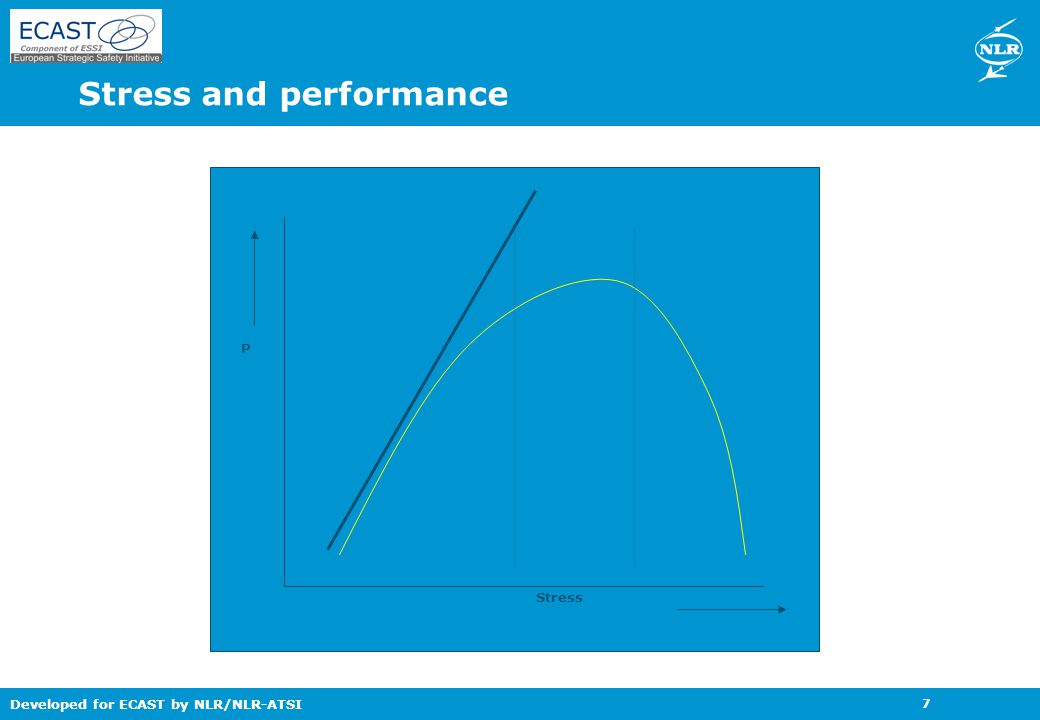 ECAST
Component of ESSI
European Strategic Safety Initiative

NLR

Stress and performance

P

Stress

Developed for ECAST by NLR/NLR-ATSI

7